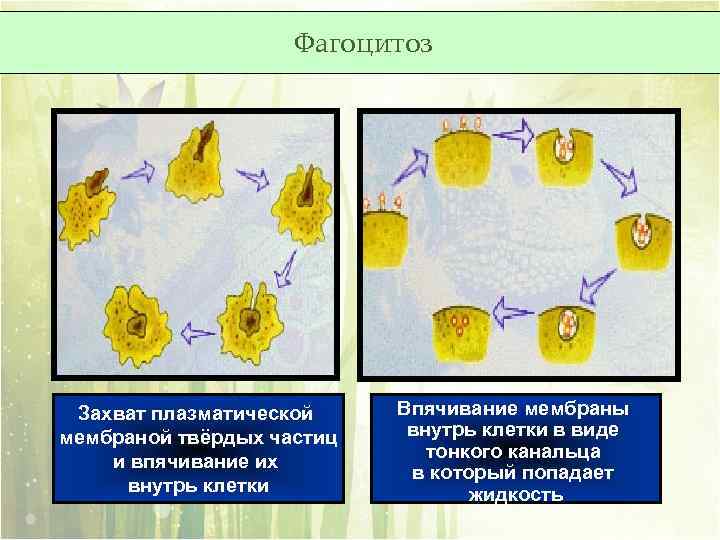 Фагоцитоз

Захват плазматической мембраной твёрдых частиц и впячивание их внутрь клетки

Впячивание мембраны внутрь клетки в виде тонкого канальца в который попадает жидкость